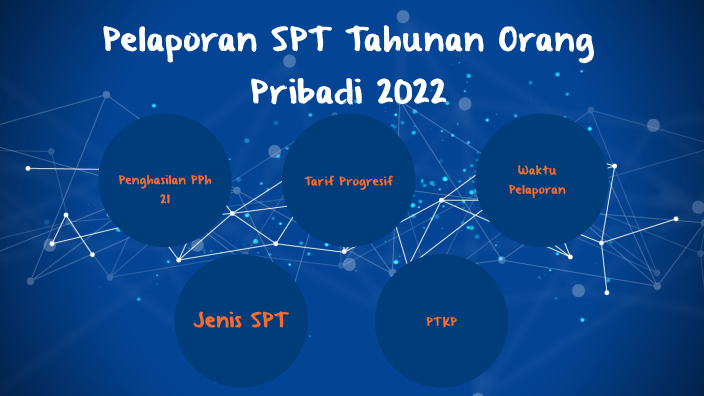 Pelaporan SPT Tahunan Orang Pribadi 2022

Penghasilan PPh 21

Tarif Progresif

Waktu Pelaporan

Jenis SPT

PTKP